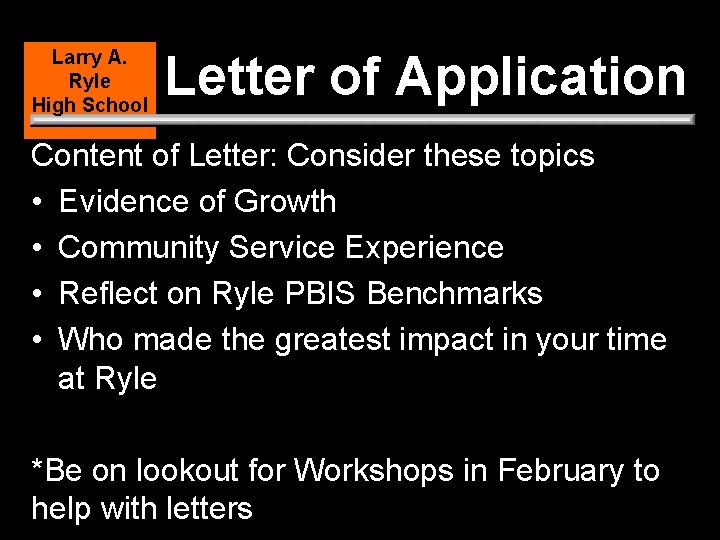 Larry A. Ryle High School

Letter of Application

Content of Letter: Consider these topics

• Evidence of Growth
• Community Service Experience
• Reflect on Ryle PBIS Benchmarks
• Who made the greatest impact in your time at Ryle

*Be on lookout for Workshops in February to help with letters